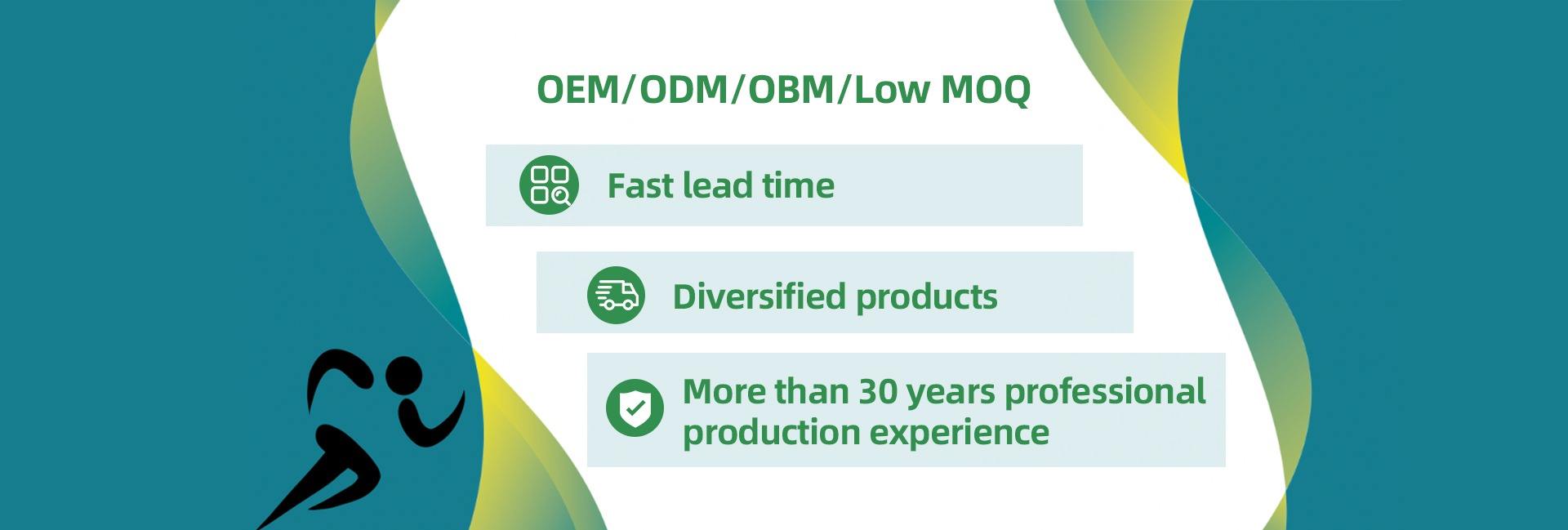 OEM/ODM/OBM/Low MOQ

Fast lead time

Diversified products

More than 30 years professional production experience